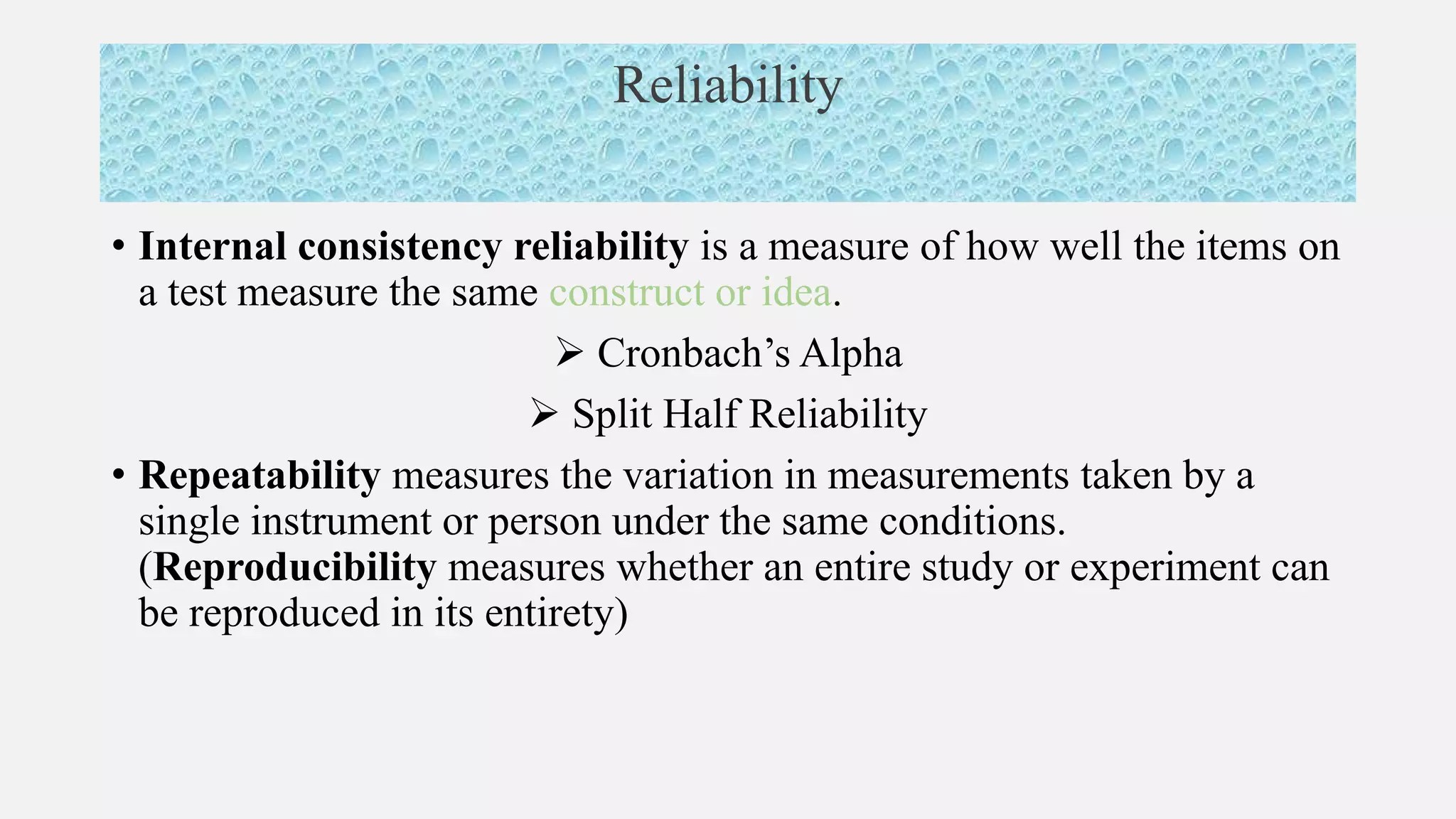 Reliability

• Internal consistency reliability is a measure of how well the items on a test measure the same construct or idea.

➢ Cronbach’s Alpha

➢ Split Half Reliability

• Repeatability measures the variation in measurements taken by a single instrument or person under the same conditions. (Reproducibility measures whether an entire study or experiment can be reproduced in its entirety)